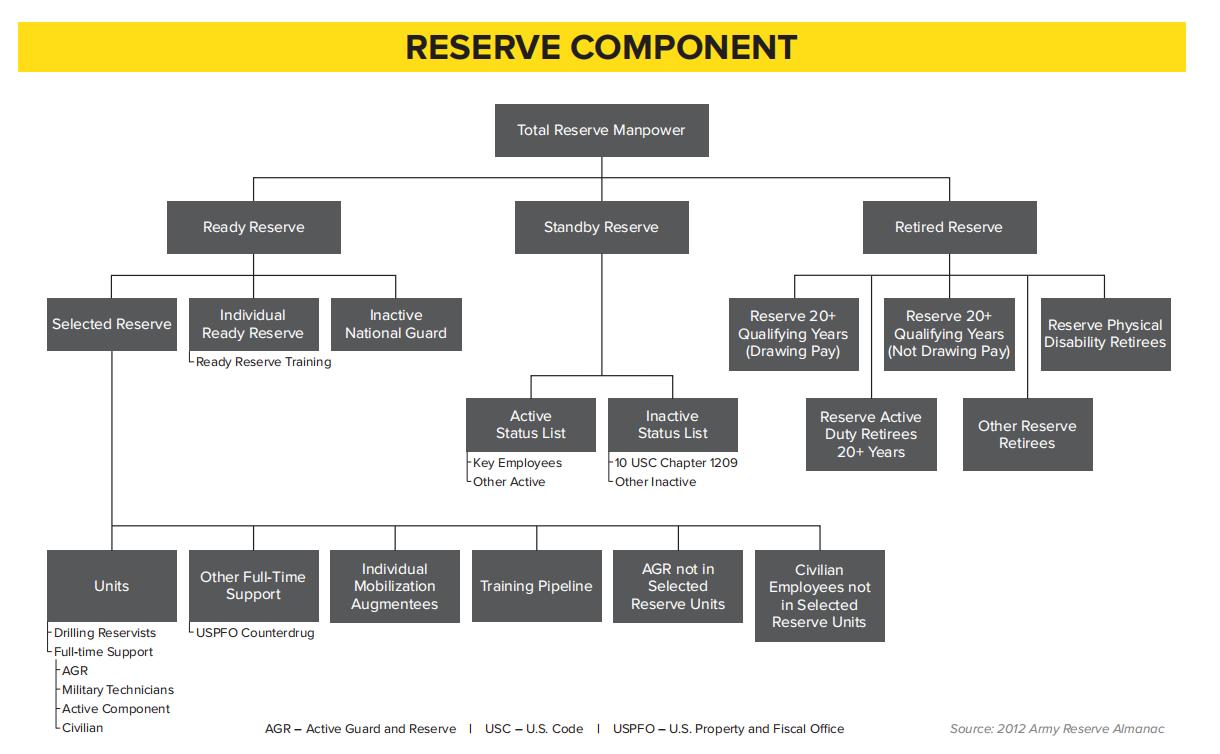 RESERVE COMPONENT

Total Reserve Manpower

Ready Reserve

Standby Reserve

Retired Reserve

Selected Reserve

Individual Ready Reserve

Ready Reserve Training

Inactive National Guard

Active Status List

Key Employees
Other Active

Inactive Status List

10 USC Chapter 1209
Other Inactive

Reserve 20+ Qualifying Years (Drawing Pay)

Reserve 20+ Qualifying Years (Not Drawing Pay)

Reserve Physical Disability Retirees

Reserve Active Duty Retirees 20+ Years

Other Reserve Retirees

Units

Drilling Reservists
Full-time Support
AGR
Military Technicians
Active Component
Civilian

Other Full-Time Support

USPFO Counterdrug

Individual Mobilization Augmentees

Training Pipeline

AGR not in Selected Reserve Units

Civilian Employees not in Selected Reserve Units

AGR – Active Guard and Reserve | USC – U.S. Code | USPFO – U.S. Property and Fiscal Office

Source: 2012 Army Reserve Almanac